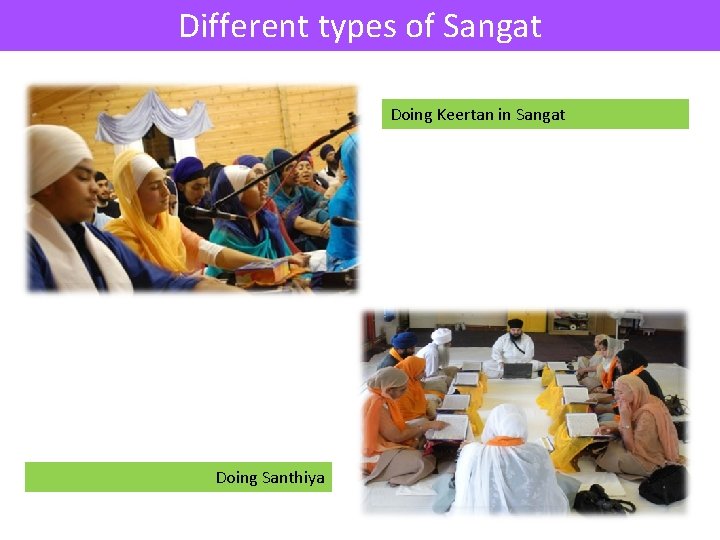 Different types of Sangat

Doing Keertan in Sangat

Doing Santhiya